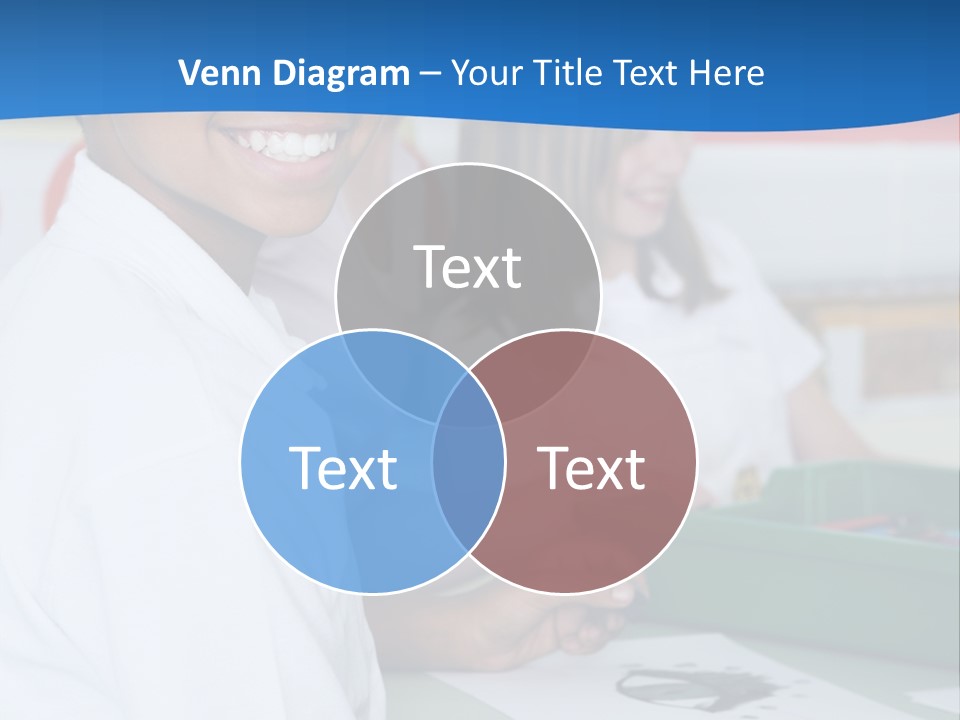 Venn Diagram – Your Title Text Here

Text

Text

Text